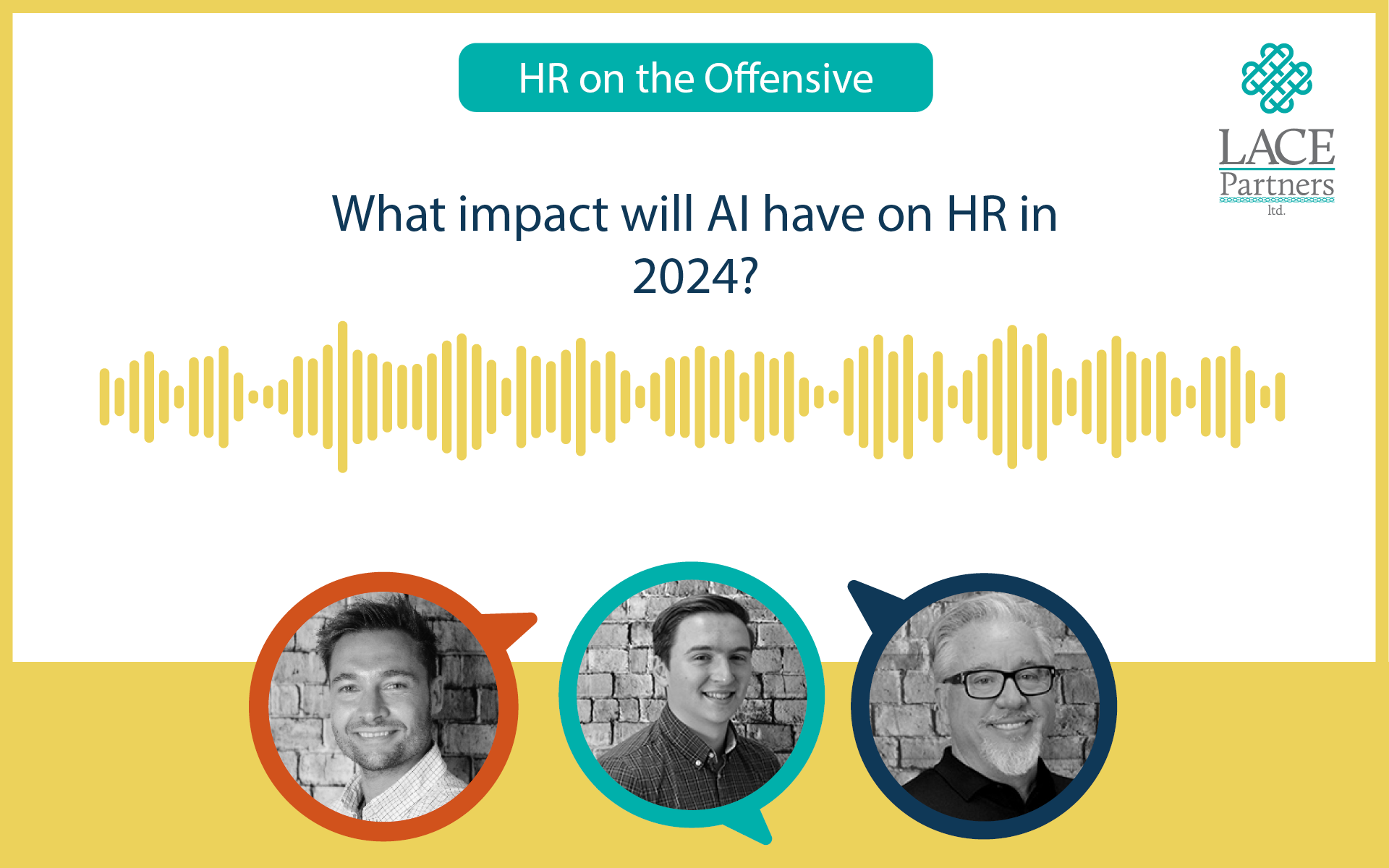 HR on the Offensive

LACE Partners ltd.

What impact will AI have on HR in 2024?